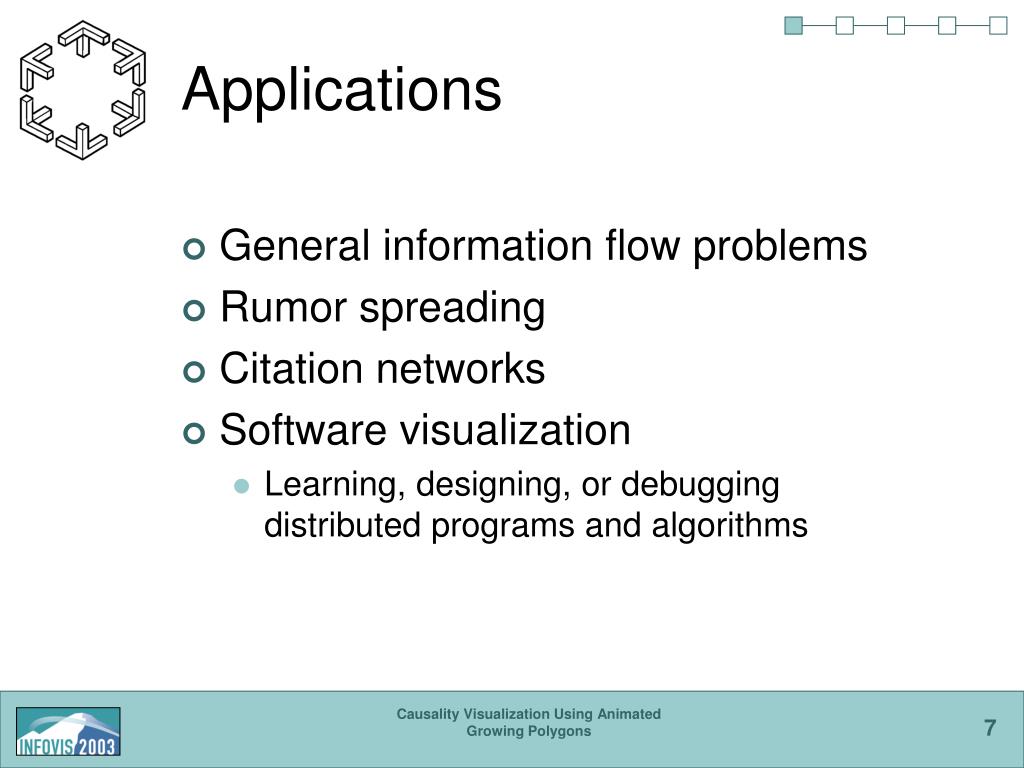 Applications

General information flow problems
Rumor spreading
Citation networks
Software visualization
Learning, designing, or debugging distributed programs and algorithms

INFOVIS 2003

Causality Visualization Using Animated Growing Polygons

7